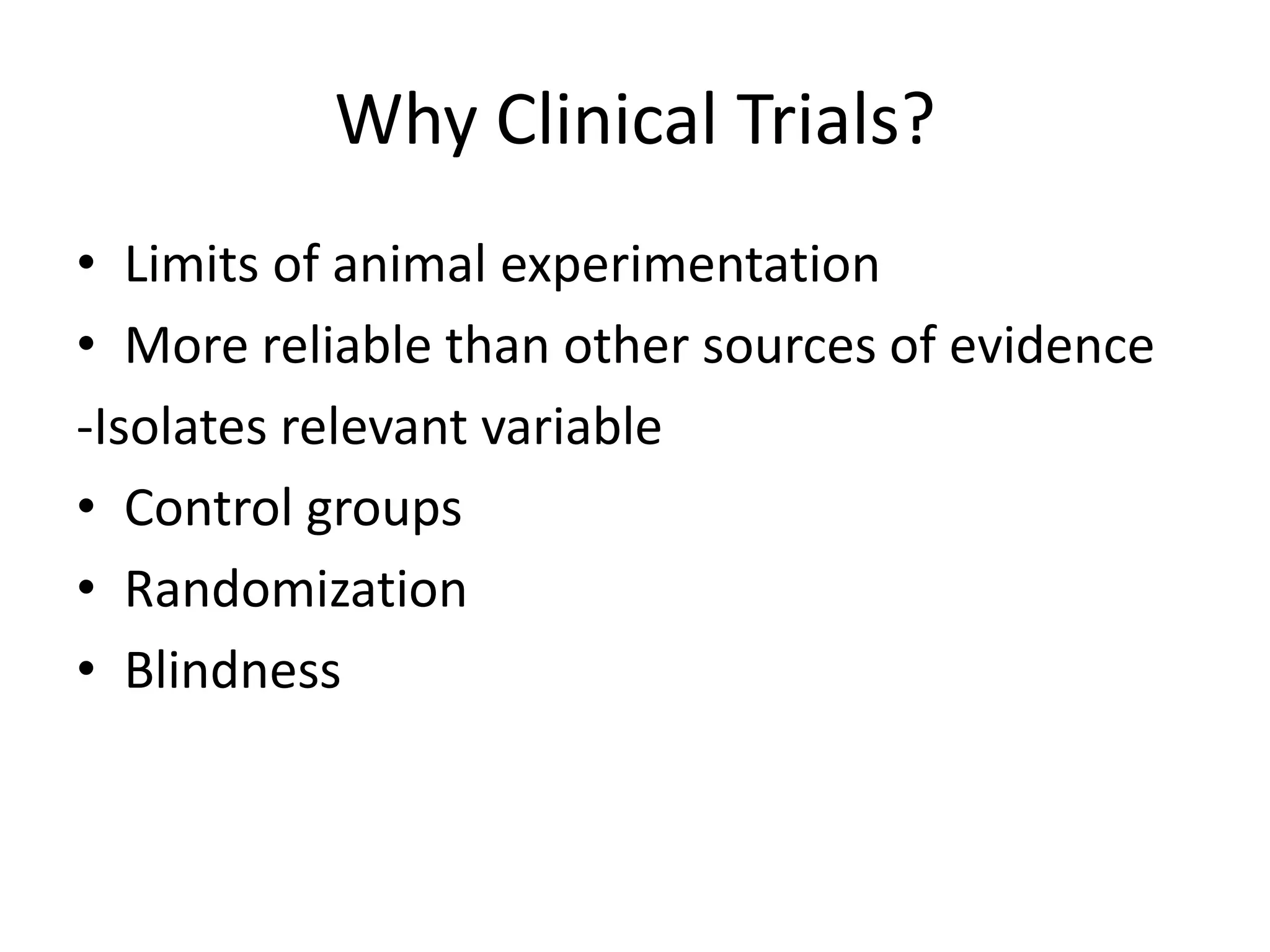 Why Clinical Trials?

• Limits of animal experimentation
• More reliable than other sources of evidence
-Isolates relevant variable
• Control groups
• Randomization
• Blindness